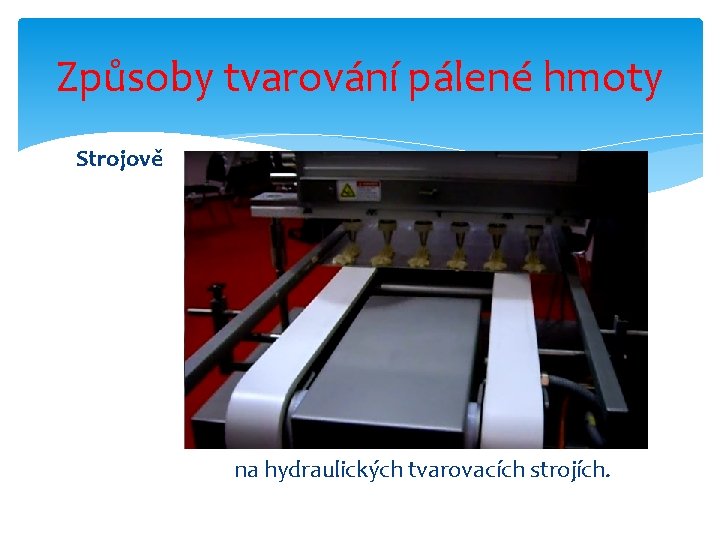 Způsoby tvarování pálené hmoty

Strojově

na hydraulických tvarovacích strojích.